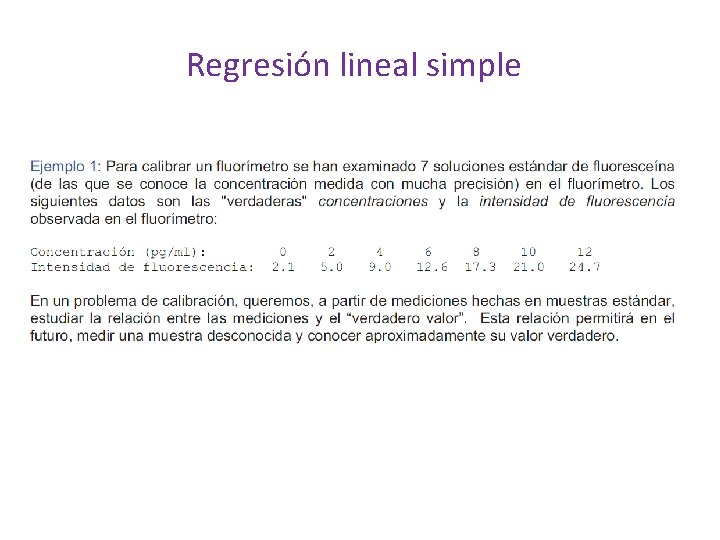 Regresión lineal simple

Ejemplo 1: Para calibrar un fluorímetro se han examinado 7 soluciones estándar de fluoresceína (de las que se conoce la concentración medida con mucha precisión) en el fluorímetro. Los siguientes datos son las "verdaderas" concentraciones y la intensidad de fluorescencia observada en el fluorímetro:

| Concentración (pg/ml): | 0 | 2 | 4 | 6 | 8 | 10 | 12 |
|---|---|---|---|---|---|---|---|
| Intensidad de fluorescencia: | 2.1 | 5.0 | 9.0 | 12.6 | 17.3 | 21.0 | 24.7 |

En un problema de calibración, queremos, a partir de mediciones hechas en muestras estándar, estudiar la relación entre las mediciones y el "verdadero valor". Esta relación permitirá en el futuro, medir una muestra desconocida y conocer aproximadamente su valor verdadero.